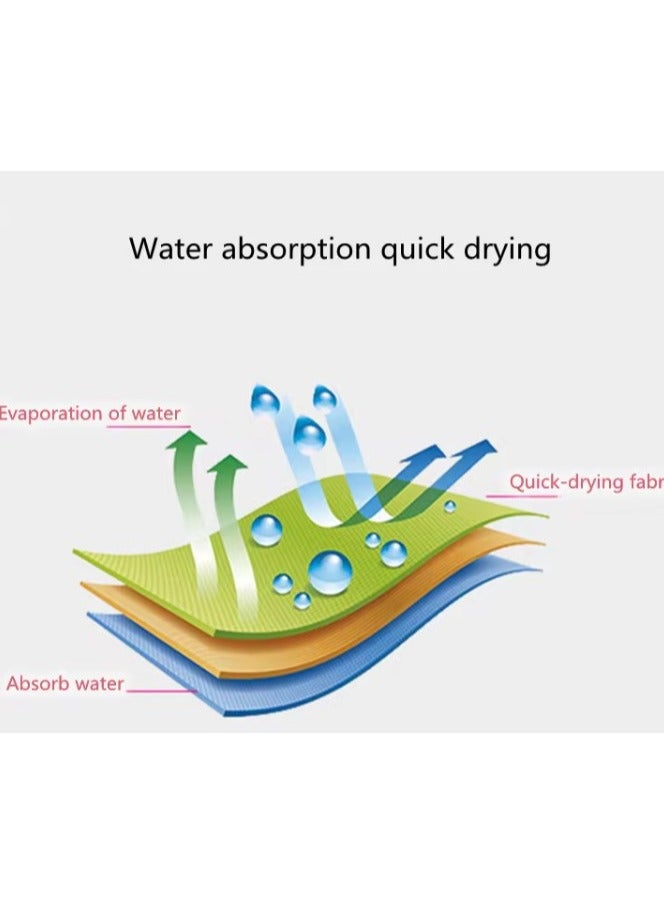 Water absorption quick drying

Evaporation of water

Quick-drying fabr

Absorb water